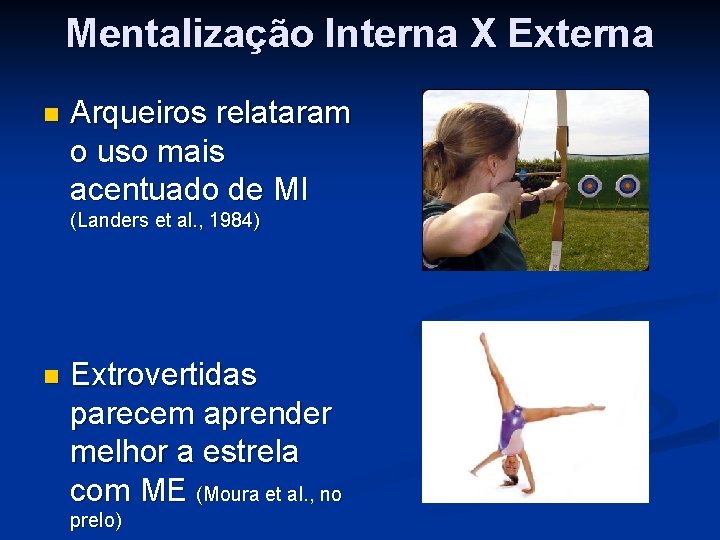 Mentalização Interna X Externa

Arqueiros relataram o uso mais acentuado de MI (Landers et al., 1984)

Extrovertidas parecem aprender melhor a estrela com ME (Moura et al., no prelo)